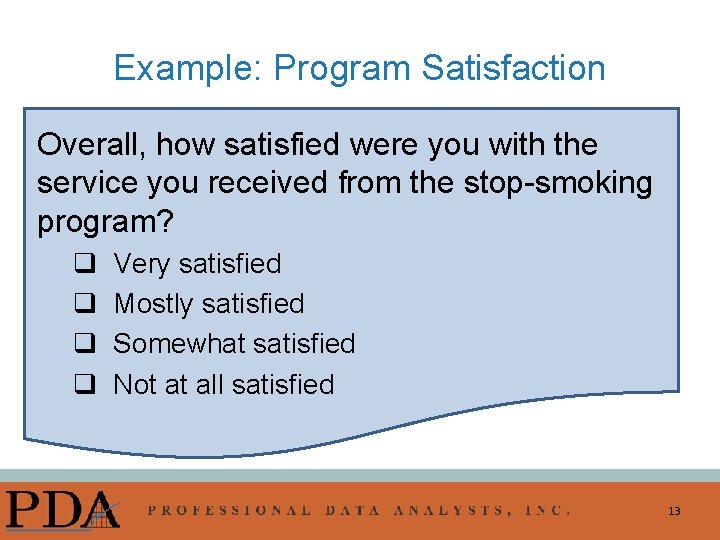 Example: Program Satisfaction

Overall, how satisfied were you with the service you received from the stop-smoking program?

❑ Very satisfied
❑ Mostly satisfied
❑ Somewhat satisfied
❑ Not at all satisfied

PDA PROFESSIONAL DATA ANALYSTS, INC. 13